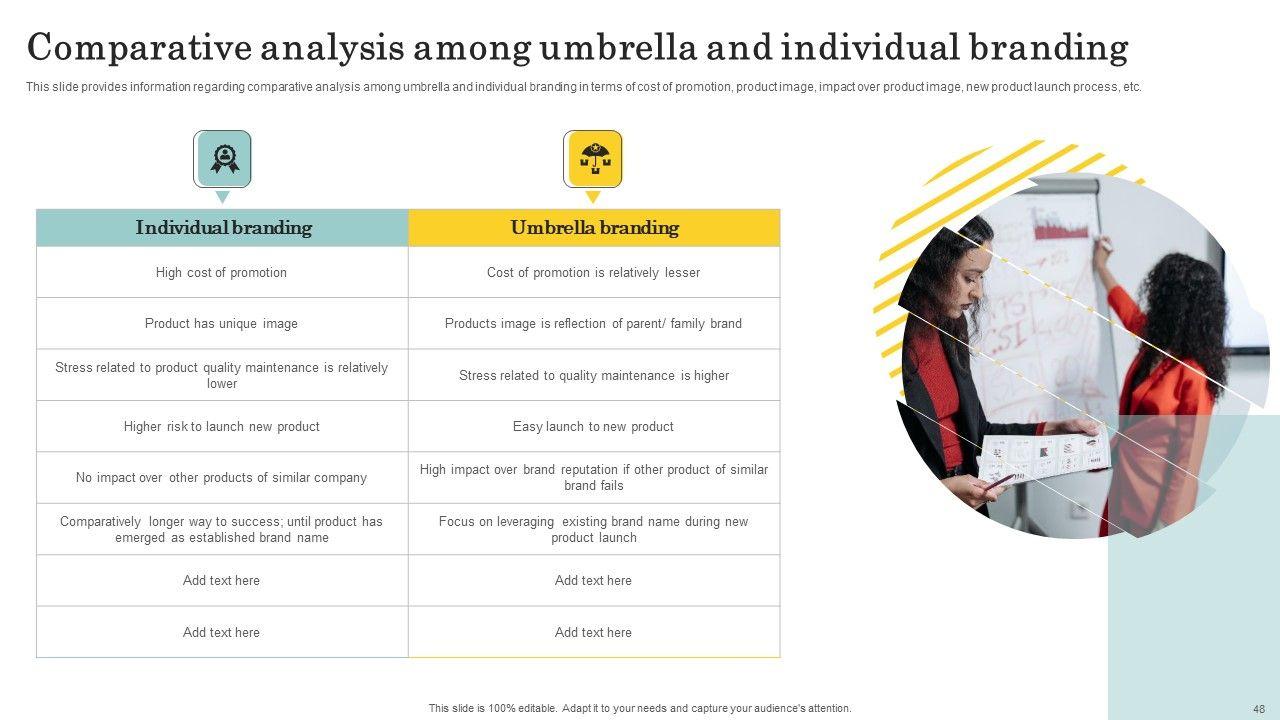 Comparative analysis among umbrella and individual branding

This slide provides information regarding comparative analysis among umbrella and individual branding in terms of cost of promotion, product image, impact over product image, new product launch process, etc.

| Individual branding | Umbrella branding |
|---|---|
| High cost of promotion | Cost of promotion is relatively lesser |
| Product has unique image | Products image is reflection of parent/ family brand |
| Stress related to product quality maintenance is relatively lower | Stress related to quality maintenance is higher |
| Higher risk to launch new product | Easy launch to new product |
| No impact over other products of similar company | High impact over brand reputation if other product of similar brand fails |
| Comparatively longer way to success; until product has emerged as established brand name | Focus on leveraging existing brand name during new product launch |
| Add text here | Add text here |
| Add text here | Add text here |

This slide is 100% editable. Adapt it to your needs and capture your audience's attention.

48